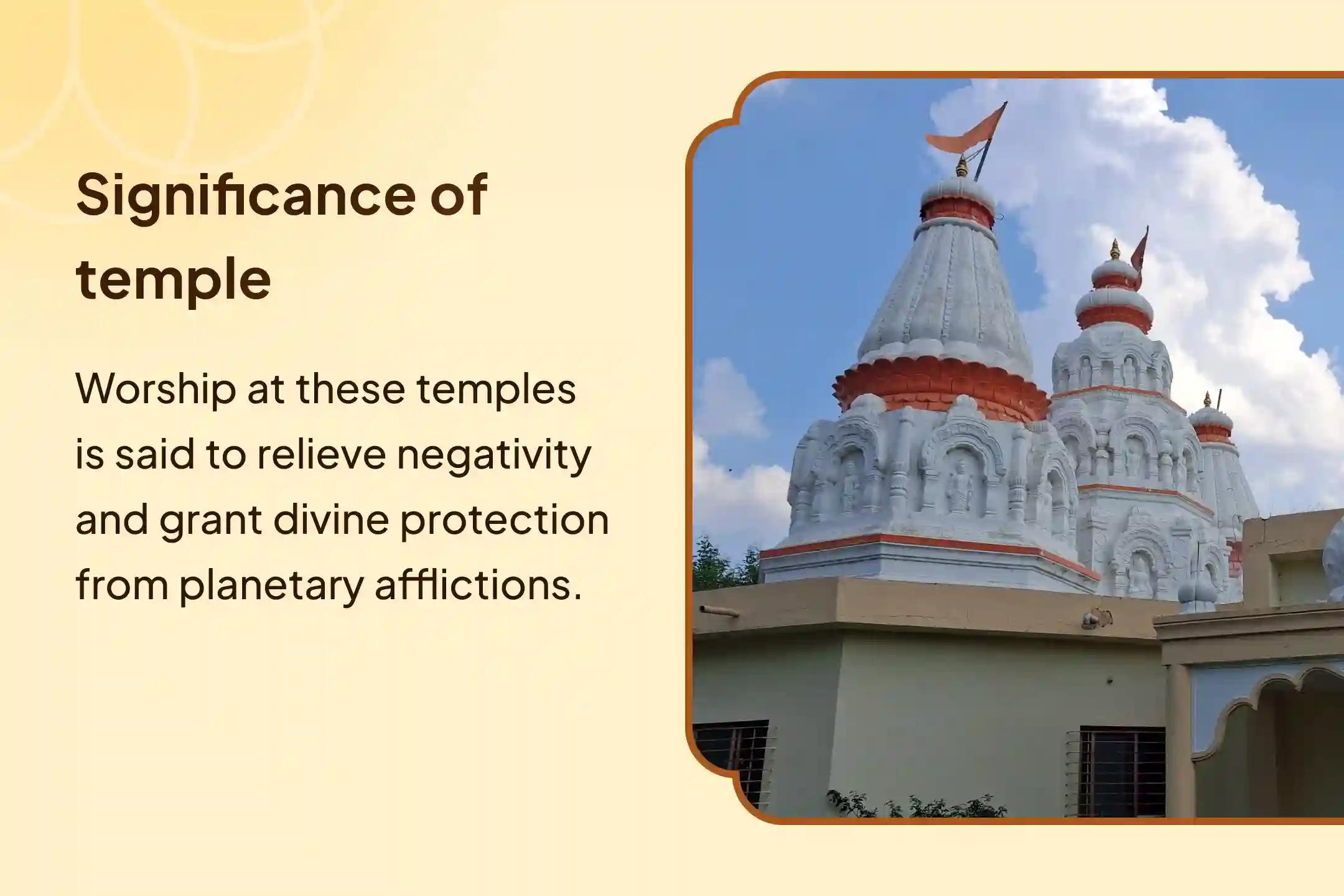 Significance of temple

Worship at these temples is said to relieve negativity and grant divine protection from planetary afflictions.